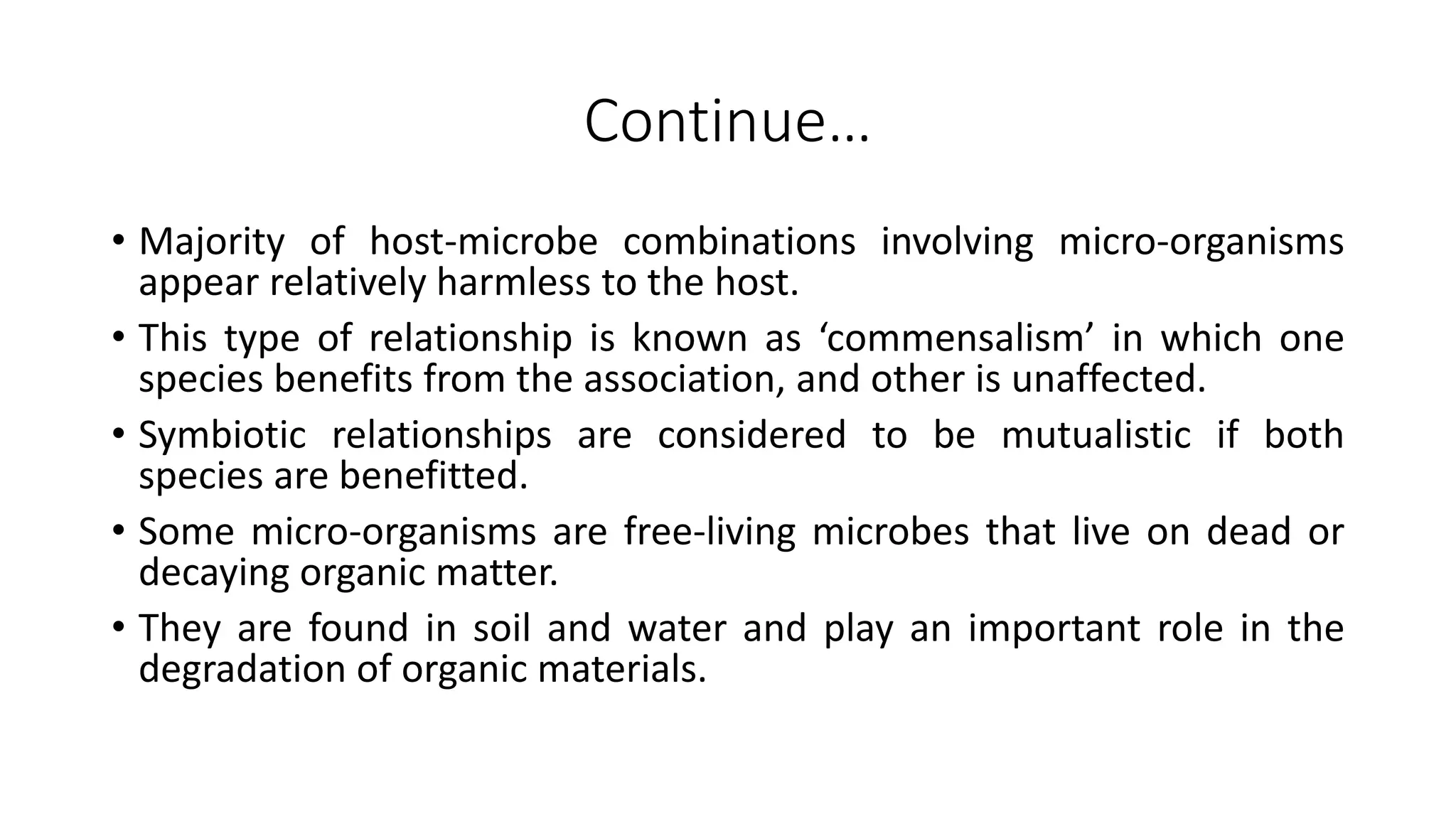 Continue…

• Majority of host-microbe combinations involving micro-organisms appear relatively harmless to the host.

• This type of relationship is known as ‘commensalism’ in which one species benefits from the association, and other is unaffected.

• Symbiotic relationships are considered to be mutualistic if both species are benefitted.

• Some micro-organisms are free-living microbes that live on dead or decaying organic matter.

• They are found in soil and water and play an important role in the degradation of organic materials.